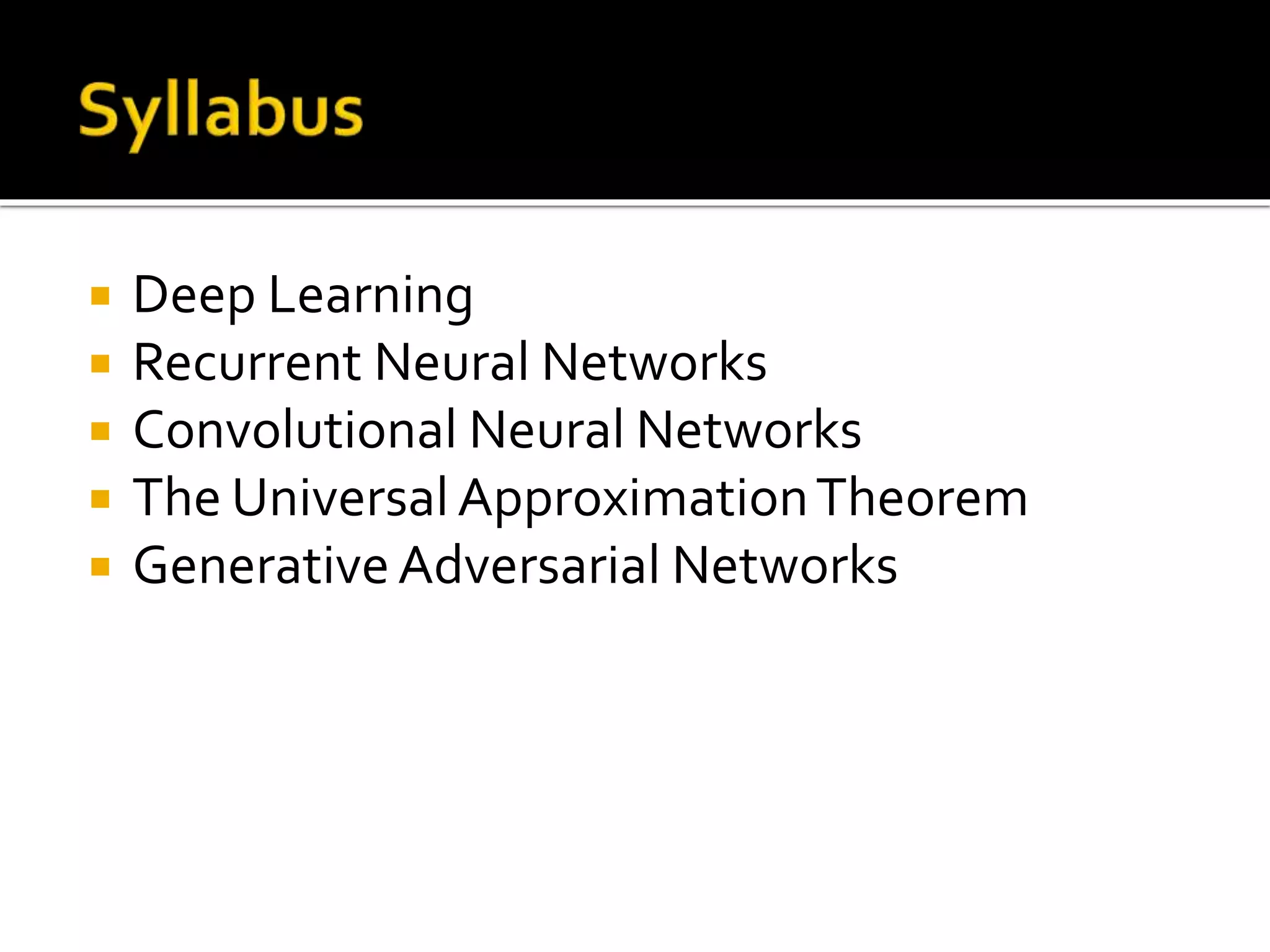 Syllabus

- Deep Learning
- Recurrent Neural Networks
- Convolutional Neural Networks
- The Universal Approximation Theorem
- Generative Adversarial Networks